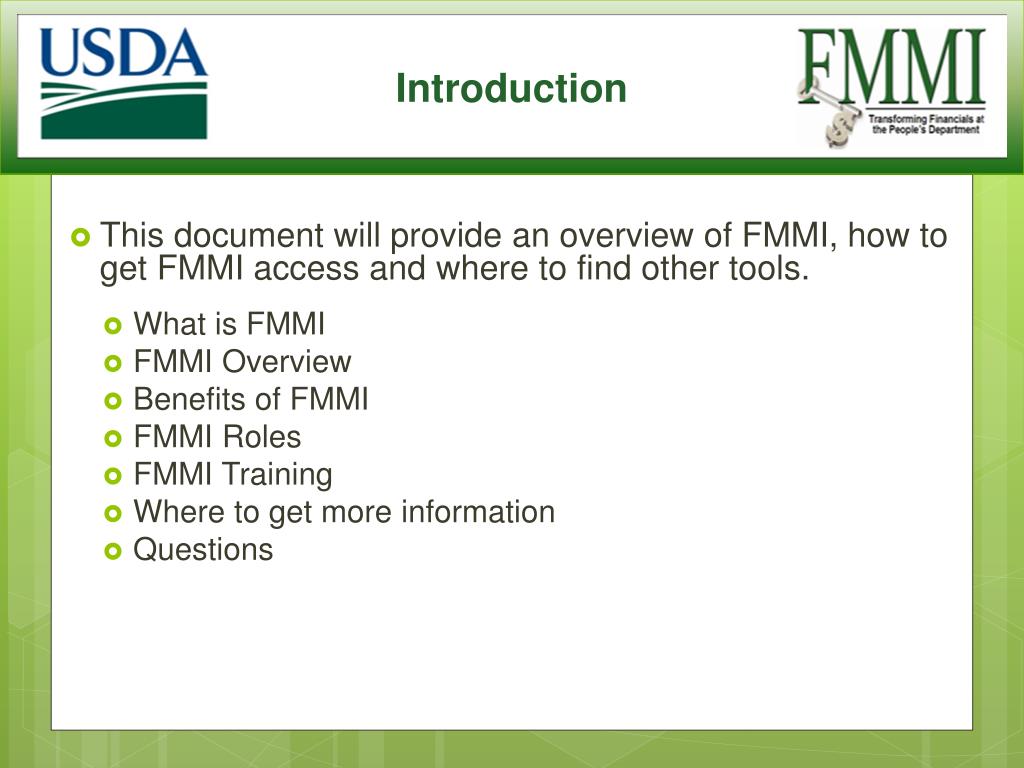 USDA

Introduction

FMMI
Transforming Financials at the People's Department

This document will provide an overview of FMMI, how to get FMMI access and where to find other tools.

What is FMMI
FMMI Overview
Benefits of FMMI
FMMI Roles
FMMI Training
Where to get more information
Questions